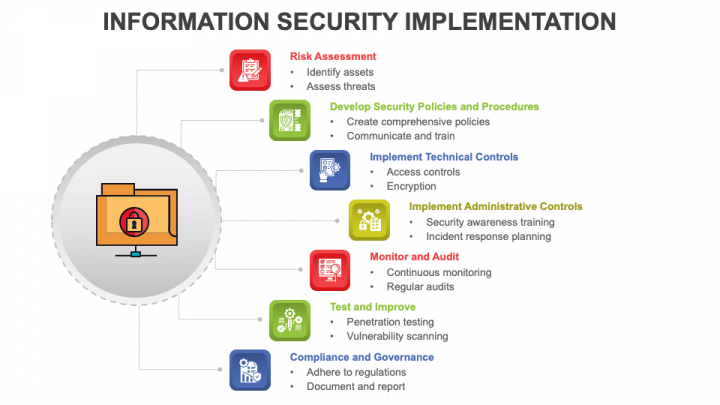 INFORMATION SECURITY IMPLEMENTATION

Risk Assessment
• Identify assets
• Assess threats

Develop Security Policies and Procedures
• Create comprehensive policies
• Communicate and train

Implement Technical Controls
• Access controls
• Encryption

Implement Administrative Controls
• Security awareness training
• Incident response planning

Monitor and Audit
• Continuous monitoring
• Regular audits

Test and Improve
• Penetration testing
• Vulnerability scanning

Compliance and Governance
• Adhere to regulations
• Document and report